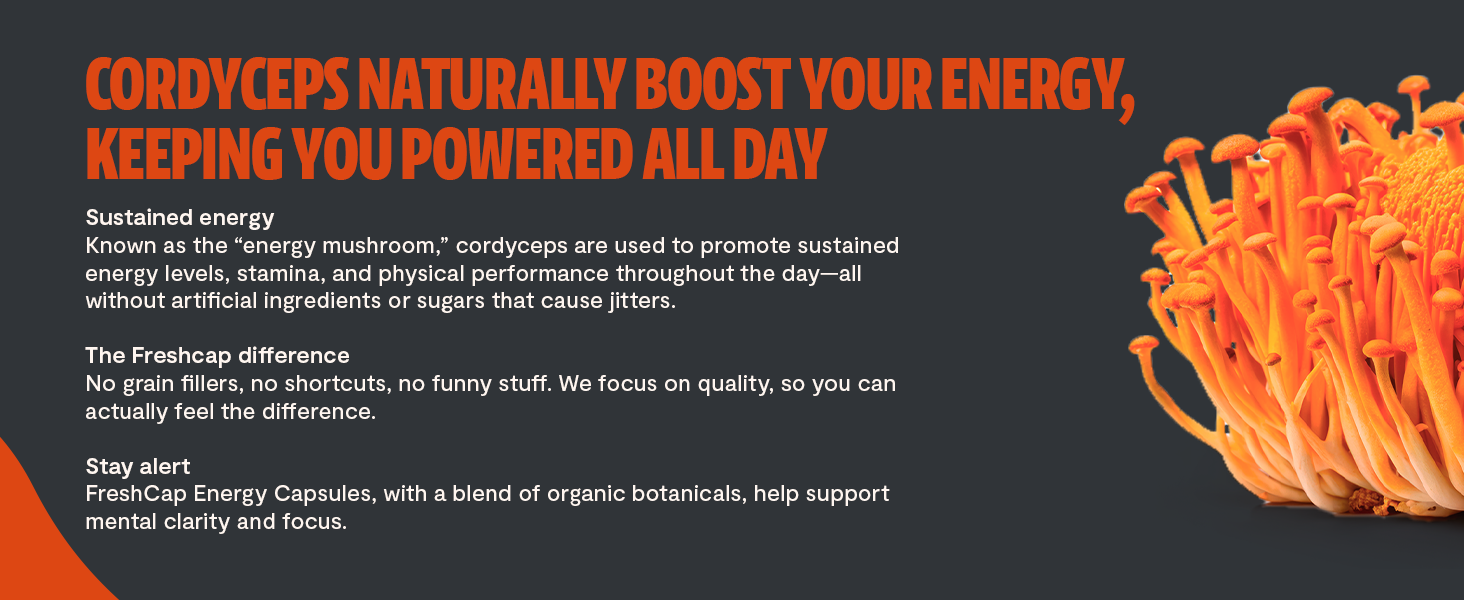 CORDYCEPS NATURALLY BOOST YOUR ENERGY, KEEPING YOU POWERED ALL DAY

Sustained energy
Known as the “energy mushroom,” cordyceps are used to promote sustained energy levels, stamina, and physical performance throughout the day—all without artificial ingredients or sugars that cause jitters.

The Freshcap difference
No grain fillers, no shortcuts, no funny stuff. We focus on quality, so you can actually feel the difference.

Stay alert
FreshCap Energy Capsules, with a blend of organic botanicals, help support mental clarity and focus.